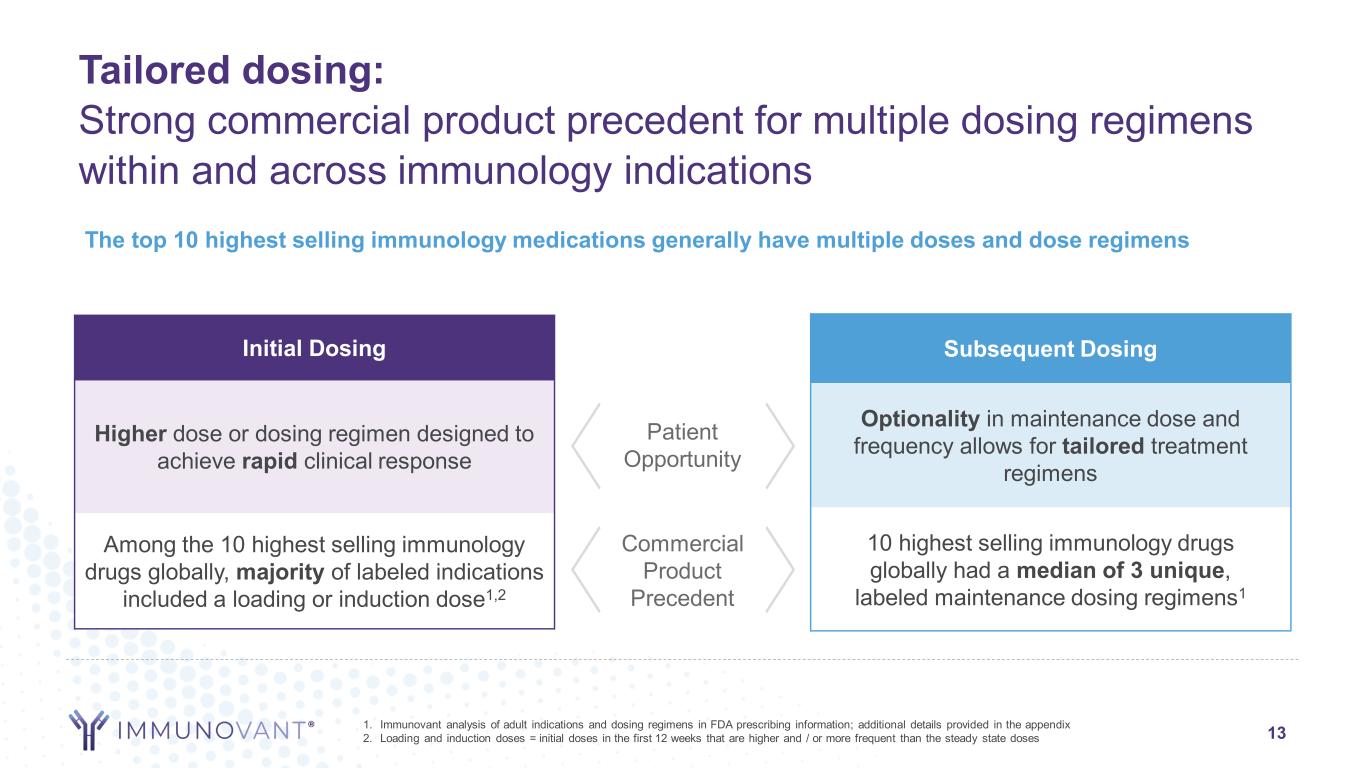 Tailored dosing:
Strong commercial product precedent for multiple dosing regimens within and across immunology indications

The top 10 highest selling immunology medications generally have multiple doses and dose regimens

Initial Dosing

Higher dose or dosing regimen designed to achieve rapid clinical response

Among the 10 highest selling immunology drugs globally, majority of labeled indications included a loading or induction dose$^{1,2}$

Patient Opportunity

Commercial Product Precedent

Subsequent Dosing

Optionality in maintenance dose and frequency allows for tailored treatment regimens

10 highest selling immunology drugs globally had a median of 3 unique, labeled maintenance dosing regimens$^{1}$

IMMUNOVANT®

1. Immunovant analysis of adult indications and dosing regimens in FDA prescribing information; additional details provided in the appendix
2. Loading and induction doses = initial doses in the first 12 weeks that are higher and / or more frequent than the steady state doses

13